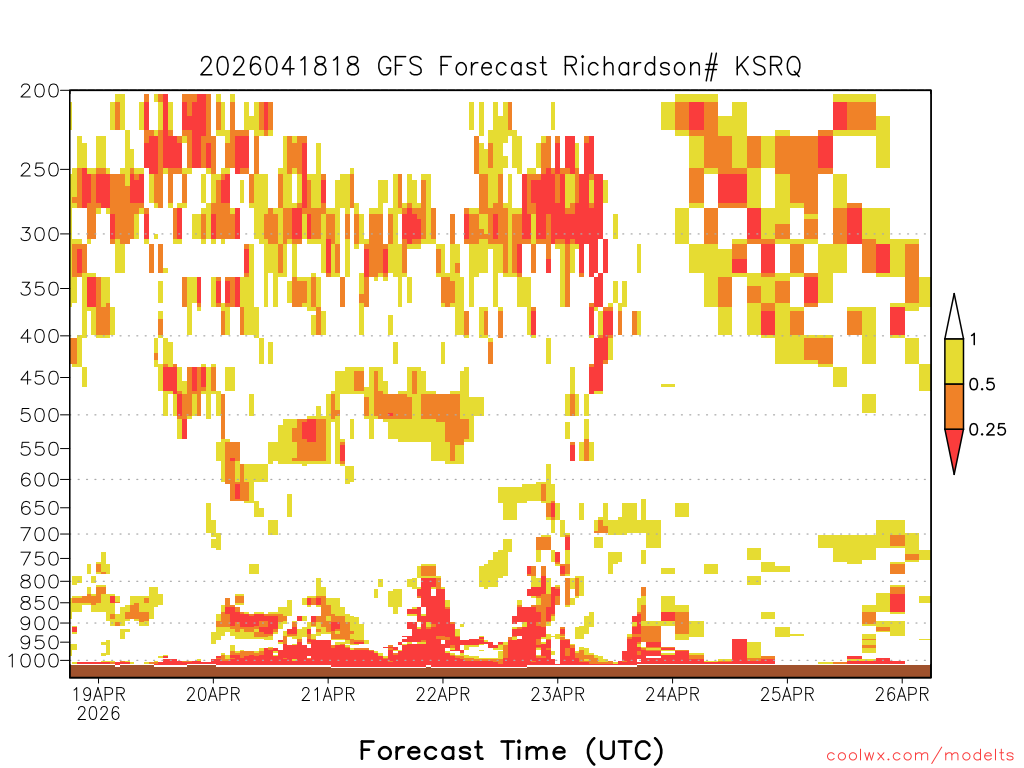 2026041818 GFS Forecast Richardson# KSRQ

200
250
300
350
400
450
500
550
600
650
700
750
800
850
900
950
1000

1
0.5
0.25

19APR
2026
20APR
21APR
22APR
23APR
24APR
25APR
26APR

Forecast Time (UTC)

coolwx.com/modelts